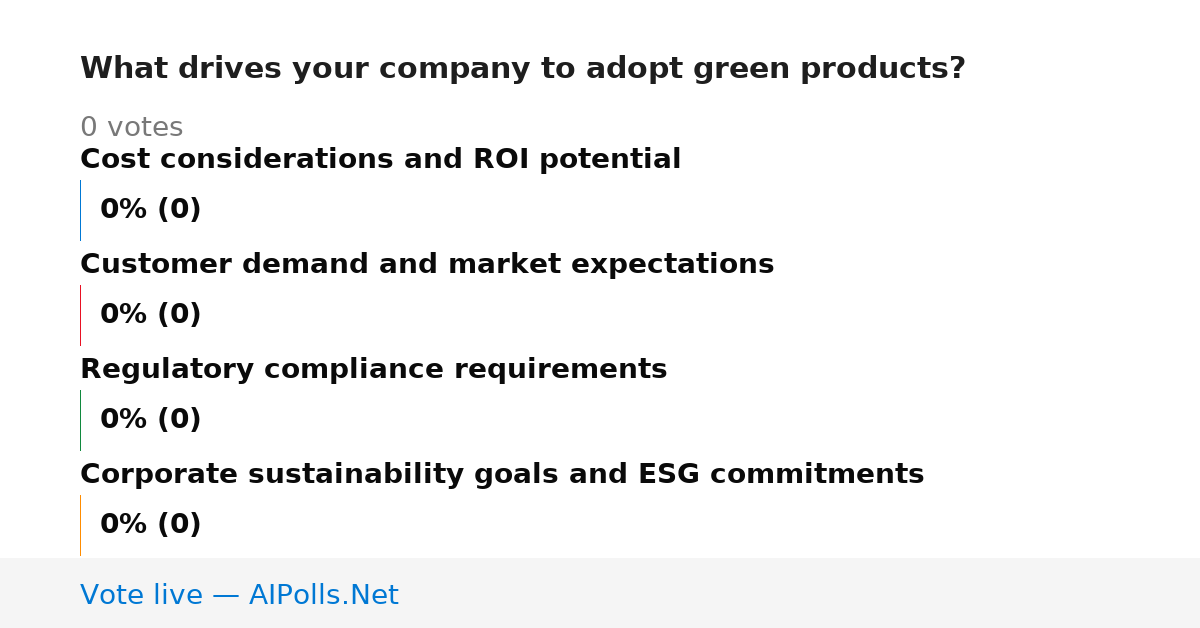 What drives your company to adopt green products?

0 votes

Cost considerations and ROI potential

0% (0)

Customer demand and market expectations

0% (0)

Regulatory compliance requirements

0% (0)

Corporate sustainability goals and ESG commitments

0% (0)

Vote live — AIPolls.Net